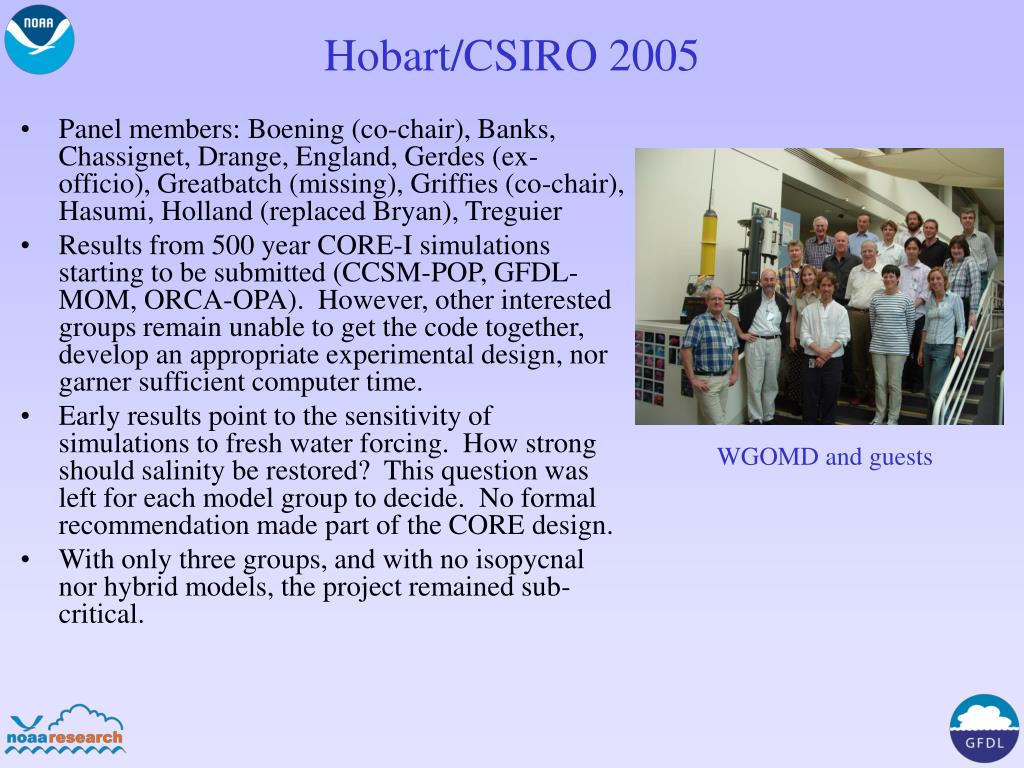 NOAA

Hobart/CSIRO 2005

• Panel members: Boening (co-chair), Banks, Chassignet, Drange, England, Gerdes (ex-officio), Greatbatch (missing), Griffies (co-chair), Hasumi, Holland (replaced Bryan), Treguier
• Results from 500 year CORE-I simulations starting to be submitted (CCSM-POP, GFDL-MOM, ORCA-OPA). However, other interested groups remain unable to get the code together, develop an appropriate experimental design, nor garner sufficient computer time.
• Early results point to the sensitivity of simulations to fresh water forcing. How strong should salinity be restored? This question was left for each model group to decide. No formal recommendation made part of the CORE design.
• With only three groups, and with no isopycnal nor hybrid models, the project remained sub-critical.

WGOMD and guests

noaaresearch

GFDL